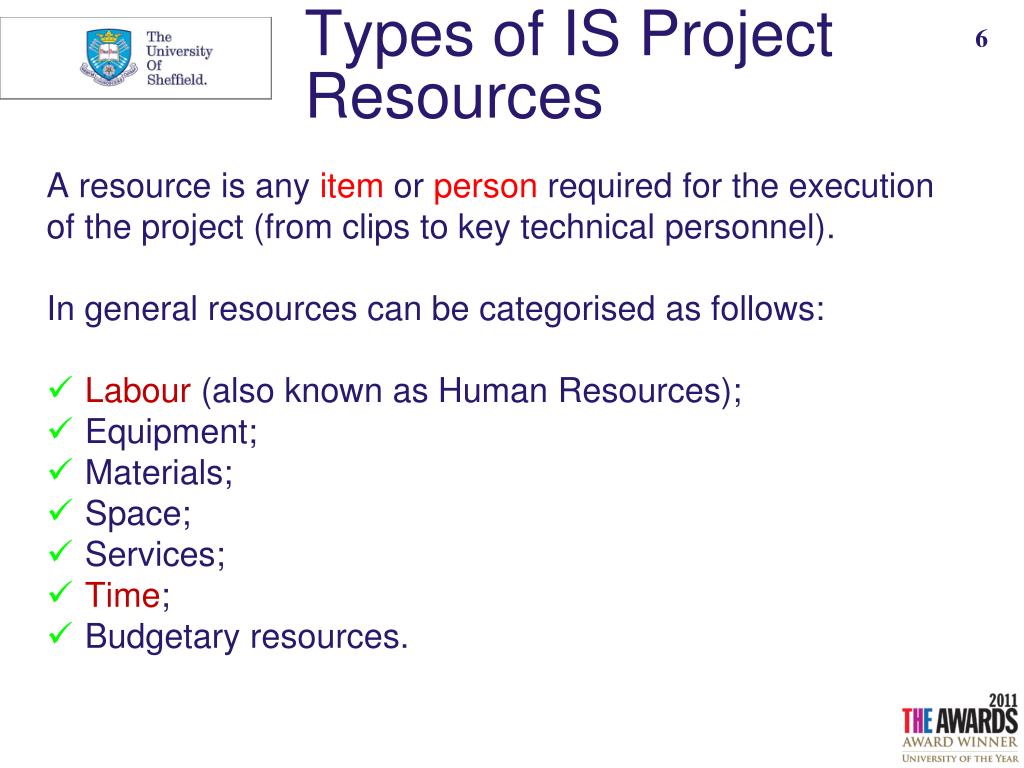 The University Of Sheffield.

Types of IS Project Resources

6

A resource is any item or person required for the execution of the project (from clips to key technical personnel).

In general resources can be categorised as follows:

✓ Labour (also known as Human Resources);
✓ Equipment;
✓ Materials;
✓ Space;
✓ Services;
✓ Time;
✓ Budgetary resources.

2011
THE AWARDS
AWARD WINNER
UNIVERSITY OF THE YEAR